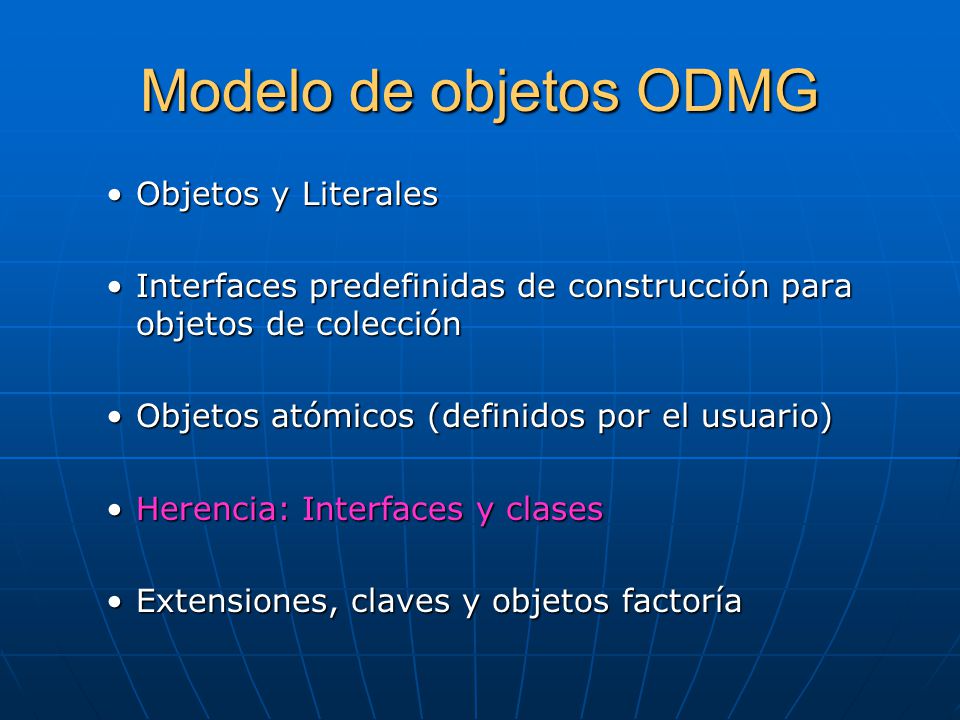 Modelo de objetos ODMG

• Objetos y Literales

• Interfaces predefinidas de construcción para objetos de colección

• Objetos atómicos (definidos por el usuario)

• Herencia: Interfaces y clases

• Extensiones, claves y objetos factoría